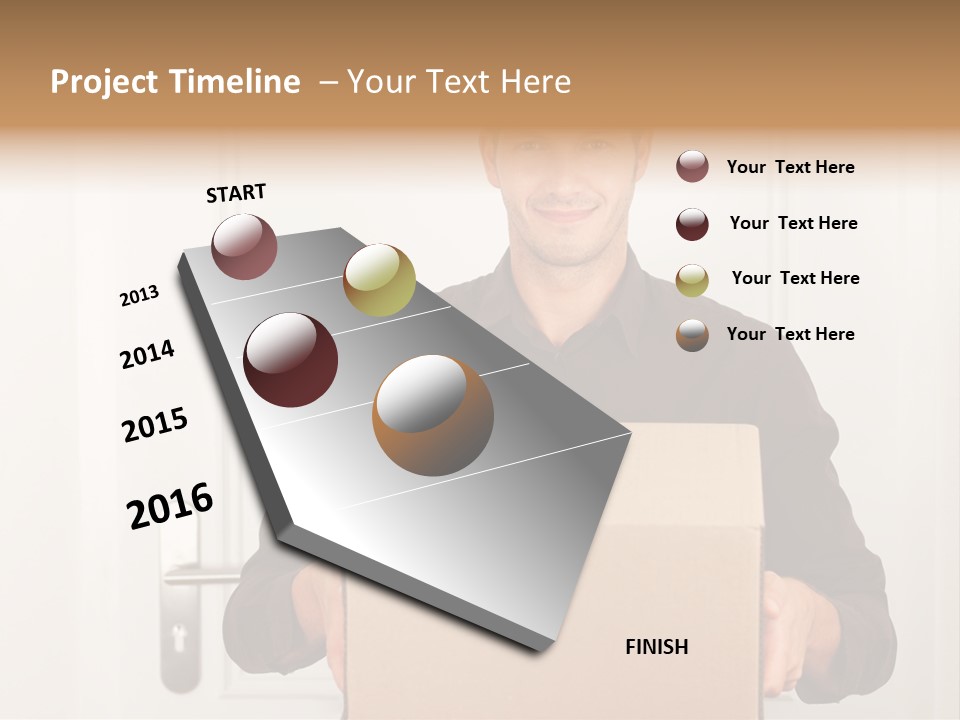 Project Timeline – Your Text Here

START

2013

2014

2015

2016

FINISH

Your Text Here

Your Text Here

Your Text Here

Your Text Here